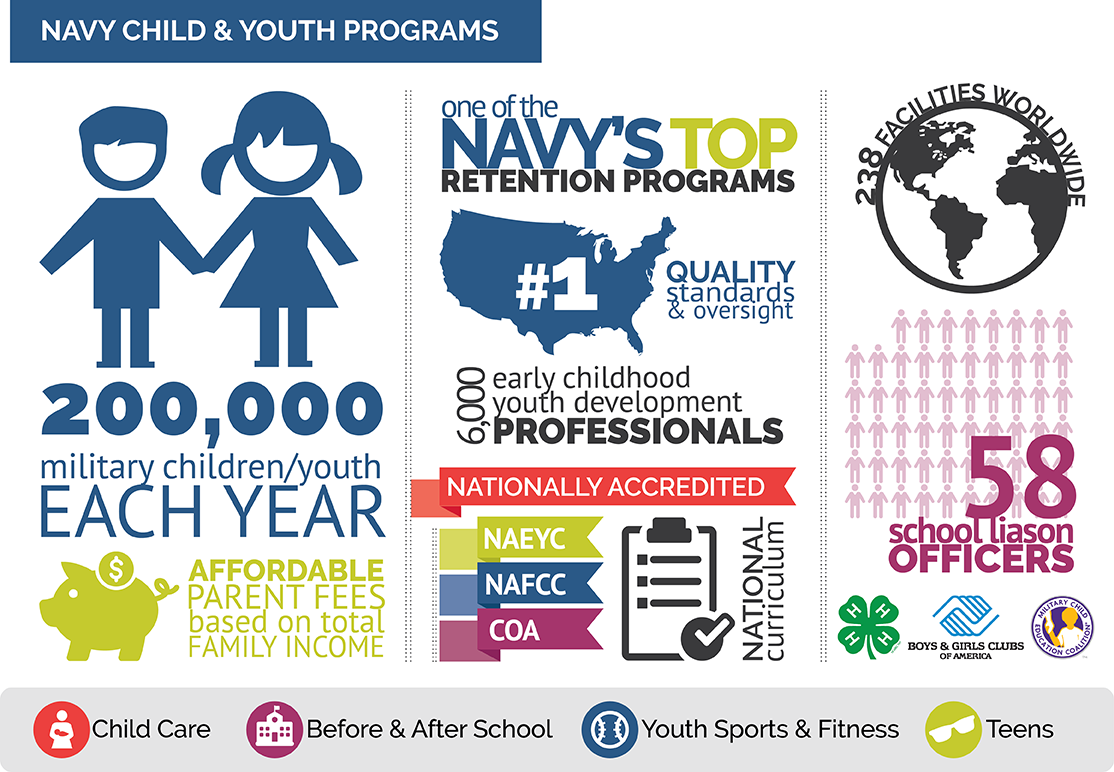 NAVY CHILD & YOUTH PROGRAMS

200,000
military children/youth
EACH YEAR

$

AFFORDABLE
PARENT FEES
based on total
FAMILY INCOME

one of the
NAVY'S TOP
RETENTION PROGRAMS

#1

QUALITY
standards
& oversight

6,000 early childhood
youth development
PROFESSIONALS

NATIONALLY ACCREDITED

NAEYC
NAFCC
COA

NATIONAL
curriculum

238 FACILITIES WORLDWIDE

58
school liason
OFFICERS

H H H H

BOYS & GIRLS CLUBS
OF AMERICA

MILITARY CHILD EDUCATION COALITION

Child Care
Before & After School
Youth Sports & Fitness
Teens